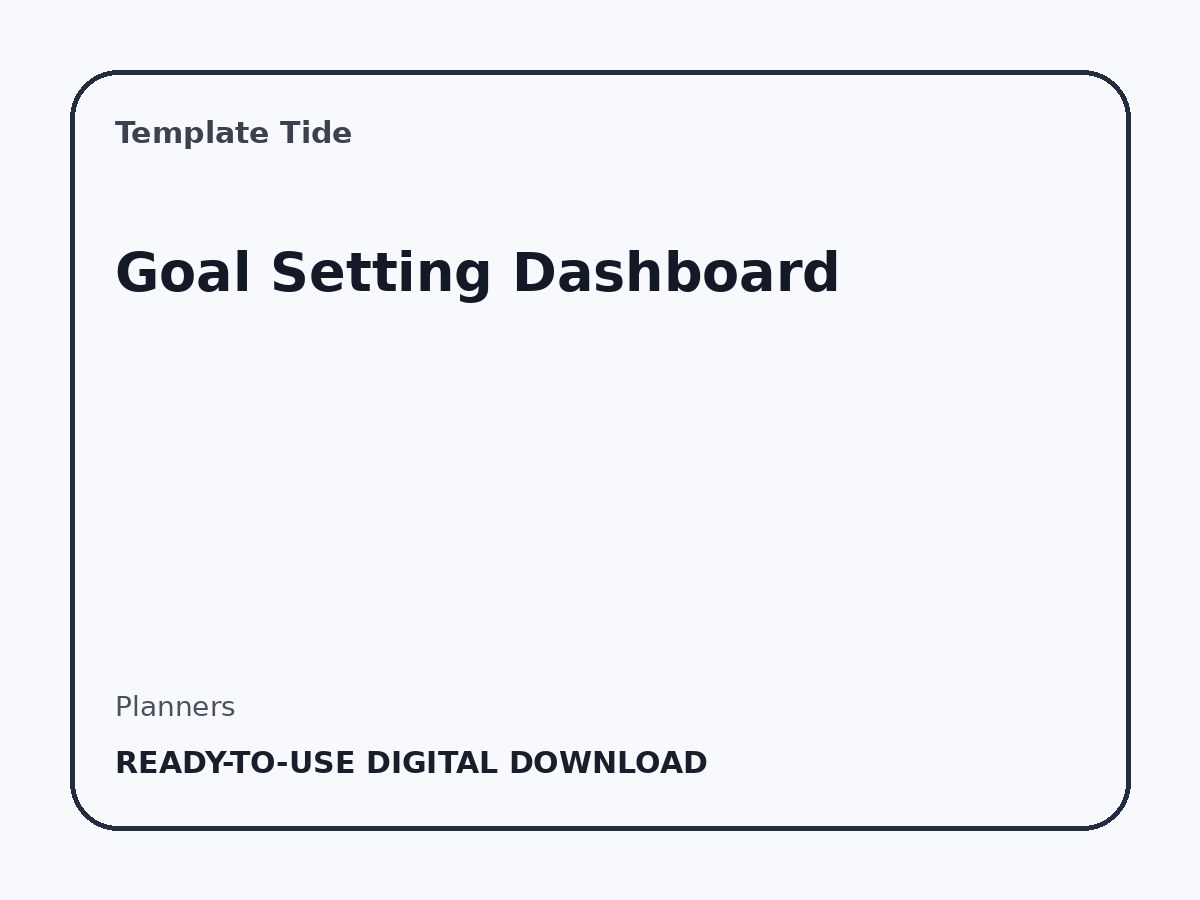 Template Tide

Goal Setting Dashboard

Planners

READY-TO-USE DIGITAL DOWNLOAD